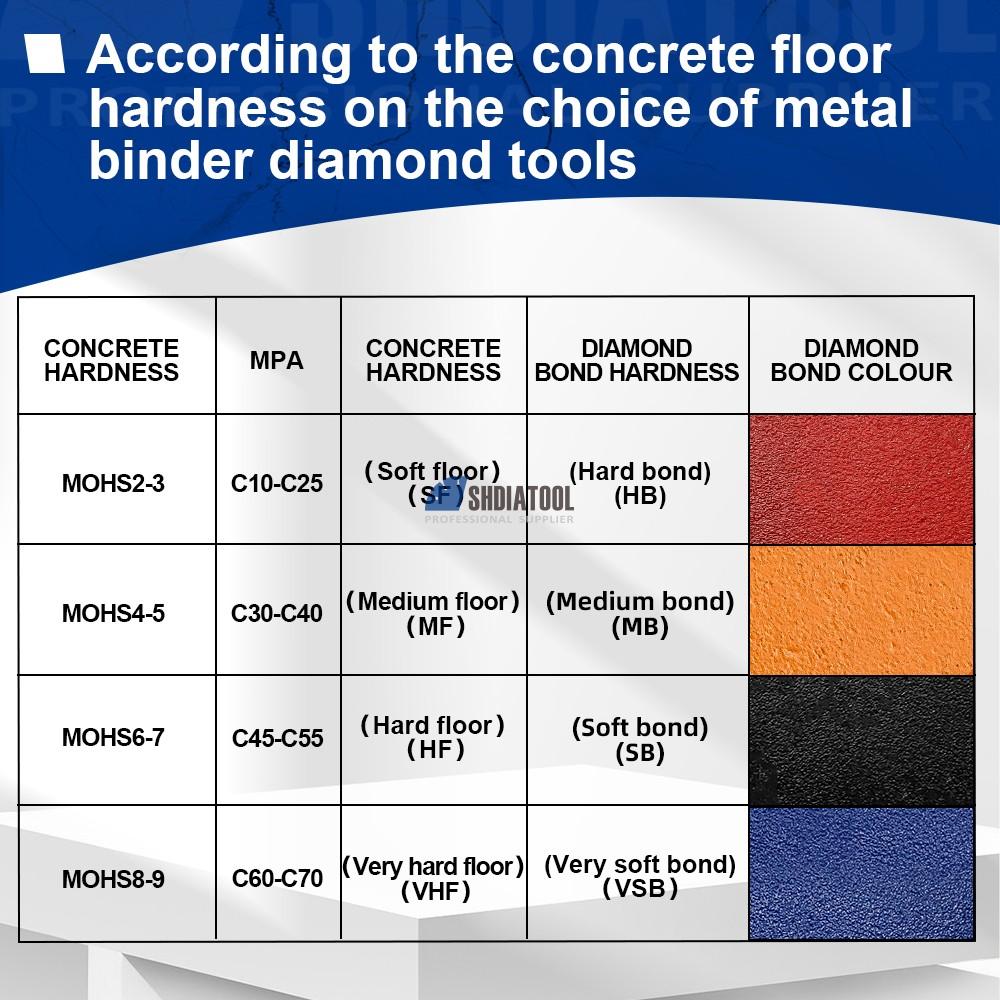 According to the concrete floor hardness on the choice of metal binder diamond tools

| CONCRETE HARDNESS | MPA | CONCRETE HARDNESS | DIAMOND BOND HARDNESS | DIAMOND BOND COLOUR |
|---|---|---|---|---|
| MOHS2-3 | C10-C25 | (Soft floor) (SF) | (Hard bond) (HB) | |
| MOHS4-5 | C30-C40 | (Medium floor) (MF) | (Medium bond) (MB) | |
| MOHS6-7 | C45-C55 | (Hard floor) (HF) | (Soft bond) (SB) | |
| MOHS8-9 | C60-C70 | (Very hard floor) (VHF) | (Very soft bond) (VSB) | |

SHDIATOOL
PROFESSIONAL SUPPLIER